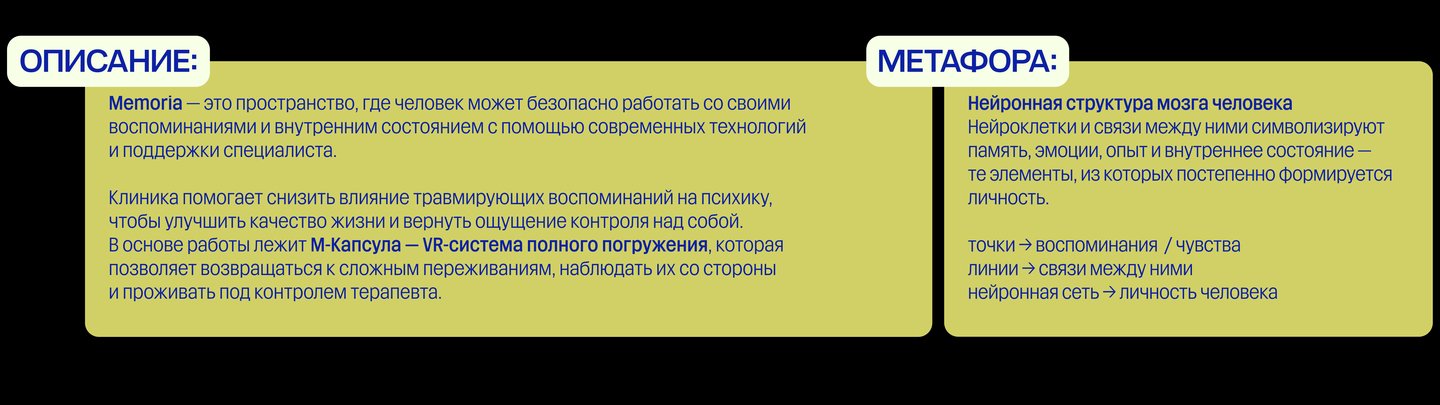 ОПИСАНИЕ:

Memoria — это пространство, где человек может безопасно работать со своими воспоминаниями и внутренним состоянием с помощью современных технологий и поддержки специалиста.

Клиника помогает снизить влияние травмирующих воспоминаний на психику, чтобы улучшить качество жизни и вернуть ощущение контроля над собой.
В основе работы лежит М-Капсула — VR-система полного погружения, которая позволяет возвращаться к сложным переживаниям, наблюдать их со стороны и проживать под контролем терапевта.

МЕТАФОРА:

Нейронная структура мозга человека
Нейроклетки и связи между ними символизируют память, эмоции, опыт и внутреннее состояние — те элементы, из которых постепенно формируется личность.

точки → воспоминания / чувства
линии → связи между ними
нейронная сеть → личность человека